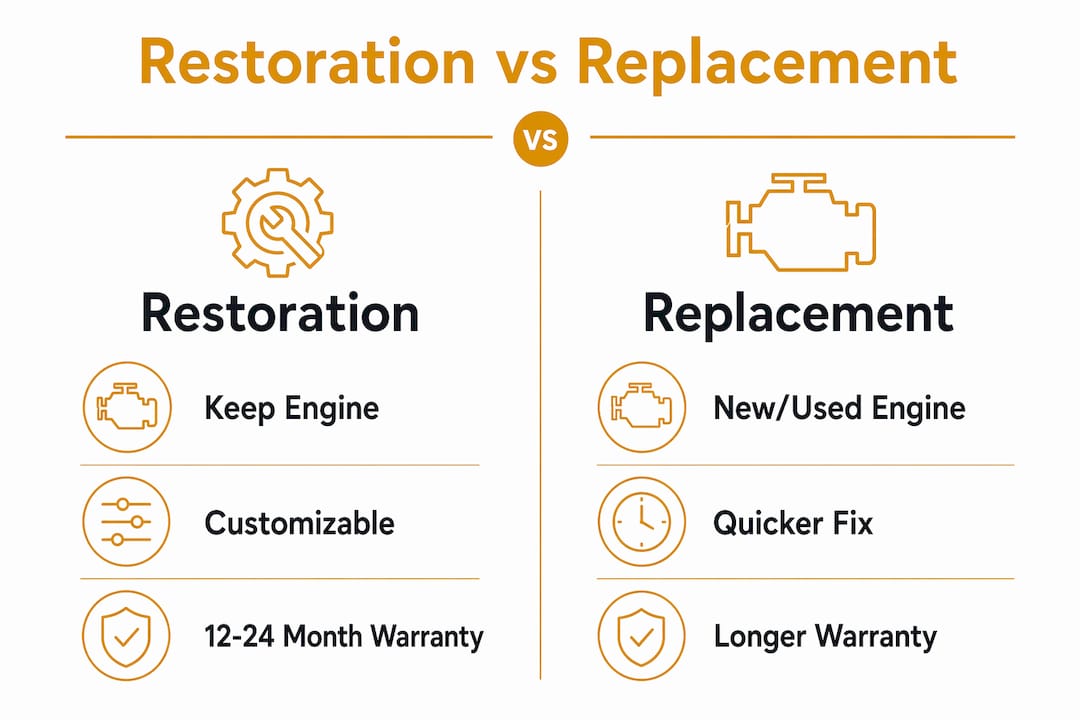 Restoration vs Replacement

VS

Restoration

Keep Engine

Customizable

12-24 Month Warranty

Replacement

New/Used Engine

Quicker Fix

Longer Warranty